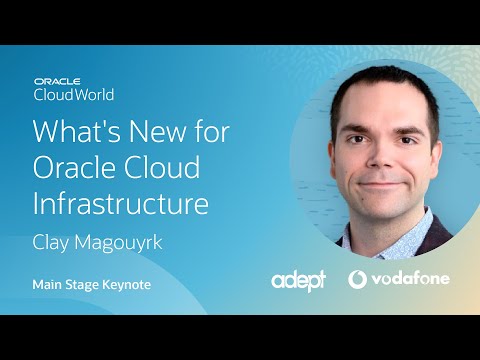 ORACLE
CloudWorld

What's New for Oracle Cloud Infrastructure

Clay Magouyrk

Main Stage Keynote

adept

vodafone